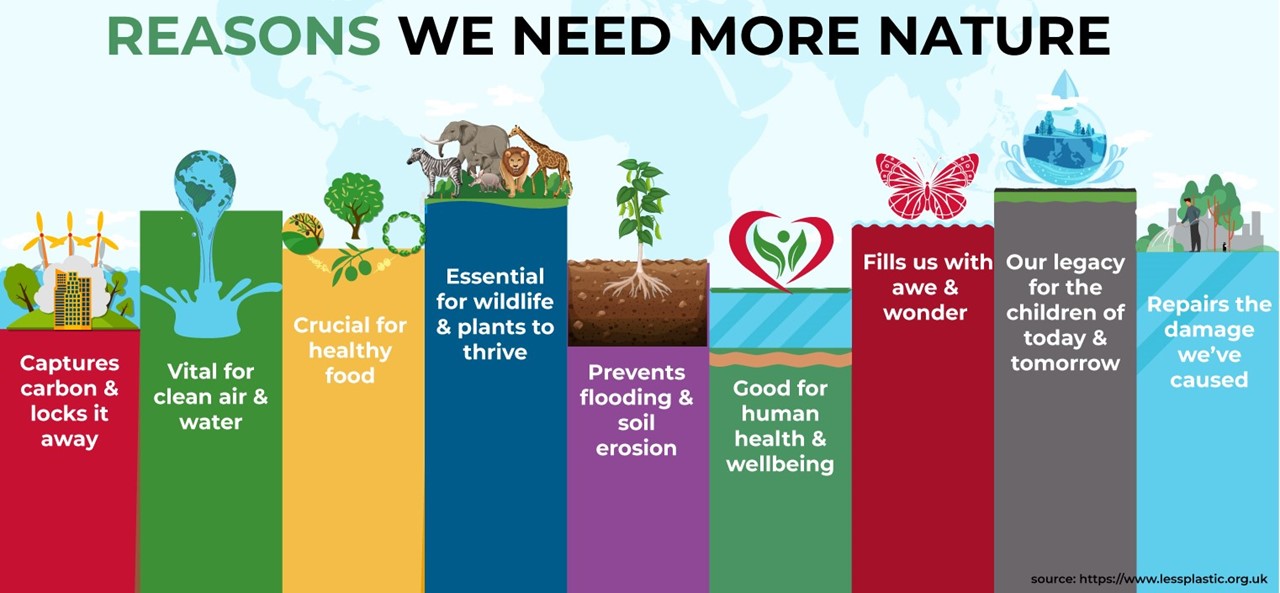 REASONS WE NEED MORE NATURE

Captures carbon & locks it away

Vital for clean air & water

Crucial for healthy food

Essential for wildlife & plants to thrive

Prevents flooding & soil erosion

Good for human health & wellbeing

Fills us with awe & wonder

Our legacy for the children of today & tomorrow

Repairs the damage we've caused

source: https://www.lessplastic.org.uk